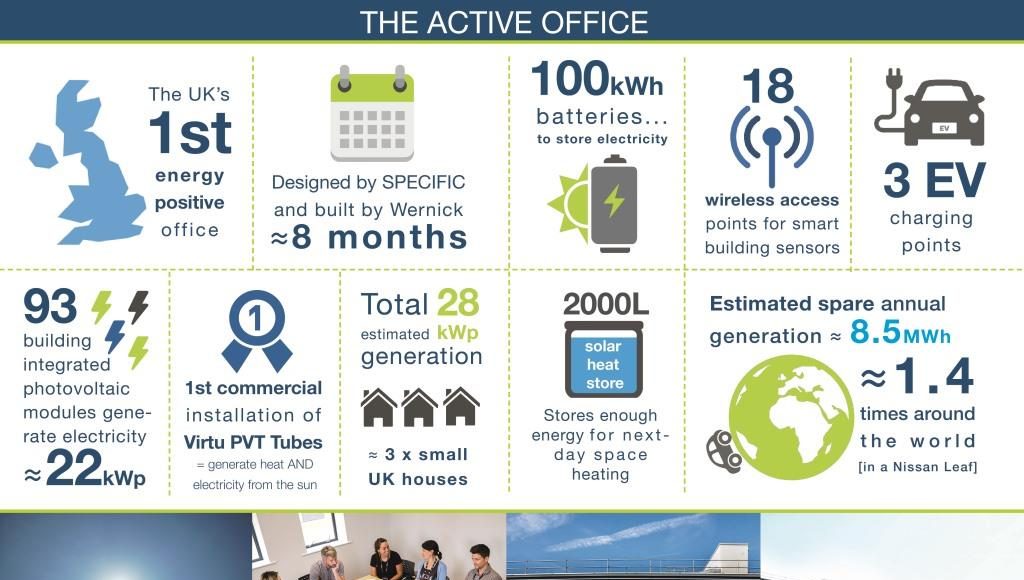 THE ACTIVE OFFICE

The UK's 1st energy positive office

Designed by SPECIFIC and built by Wernick ≈8 months

100kWh batteries... to store electricity

18 wireless access points for smart building sensors

EV

3 EV charging points

93 building integrated photovoltaic modules generate electricity ≈22kWp

1

1st commercial installation of Virtu PVT Tubes = generate heat AND electricity from the sun

Total 28 estimated kWp generation

≈ 3 x small UK houses

2000L

solar heat store

Stores enough energy for next-day space heating

Estimated spare annual generation ≈ 8.5MWh

≈1.4 times around the world [in a Nissan Leaf]